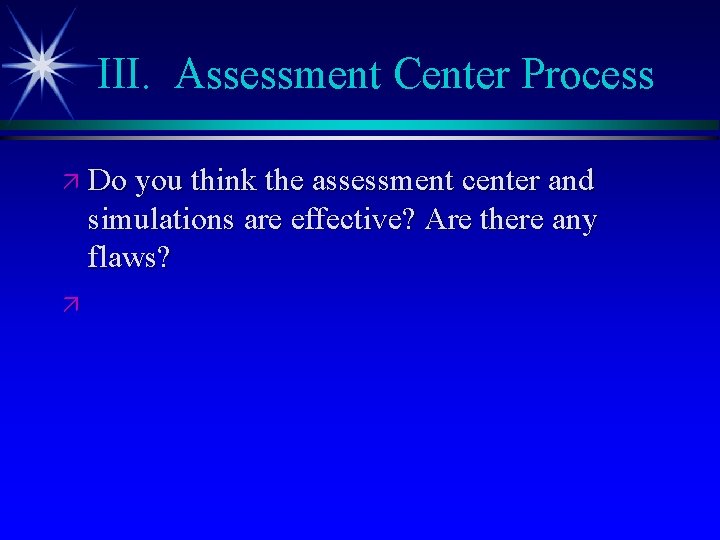 III. Assessment Center Process

Do you think the assessment center and simulations are effective? Are there any flaws?